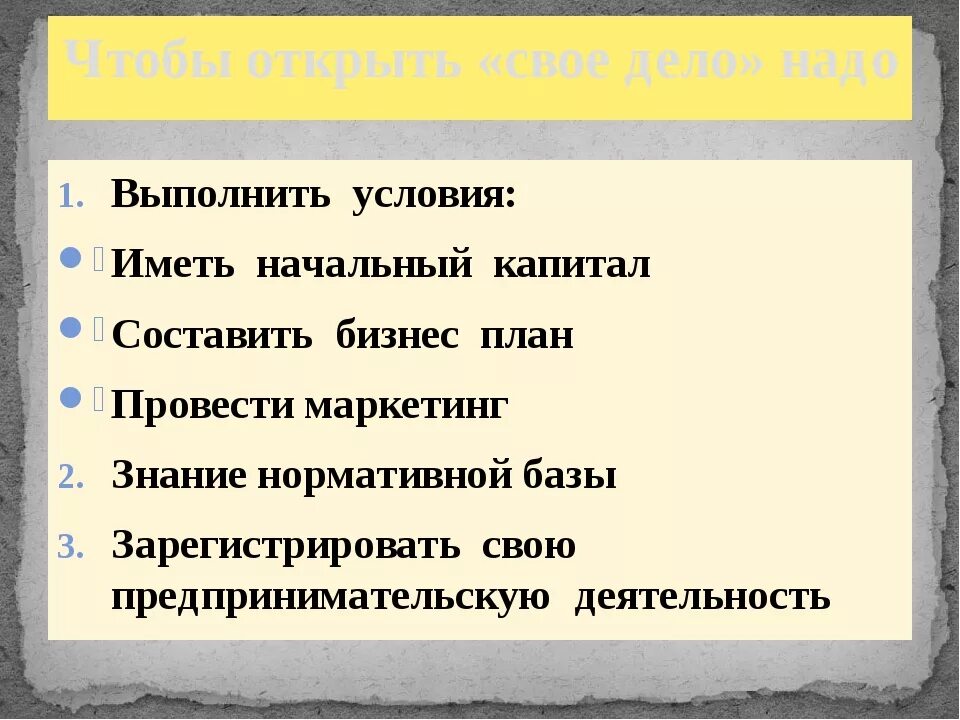 Чтобы открыть «свое дело» надо

1. Выполнить условия:
- Иметь начальный капитал
- Составить бизнес план
- Провести маркетинг
2. Знание нормативной базы
3. Зарегистрировать свою предпринимательскую деятельность